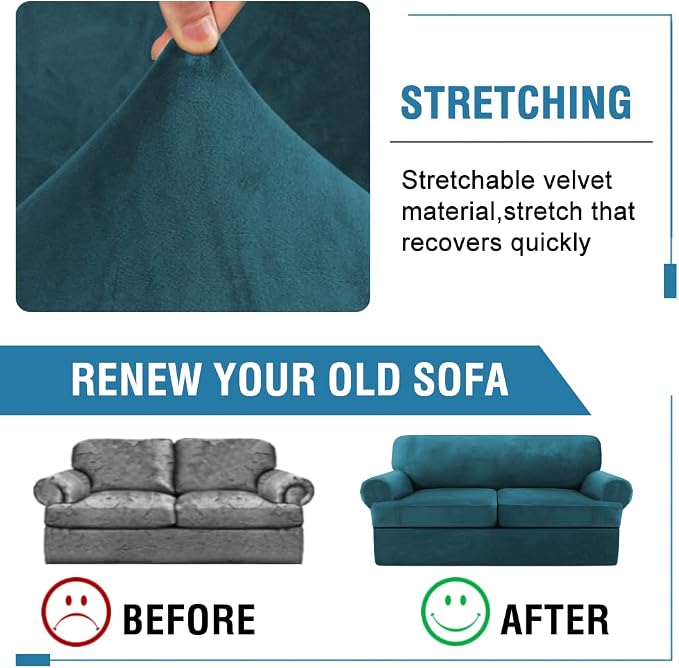 STRETCHING

Stretchable velvet material,stretch that recovers quickly

RENEW YOUR OLD SOFA

BEFORE

AFTER